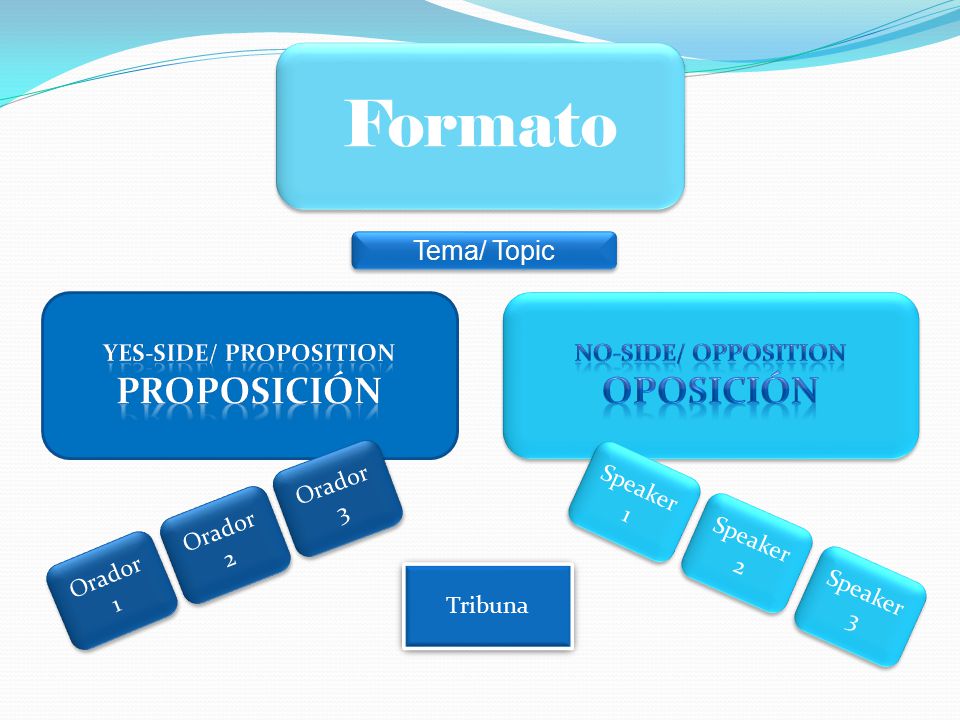 Formato

Tema/ Topic

YES-SIDE/ PROPOSITION
PROPOSICIÓN

NO-SIDE/ OPPOSITION
OPOSICIÓN

Orador 1

Orador 2

Orador 3

Tribuna

Speaker 1

Speaker 2

Speaker 3